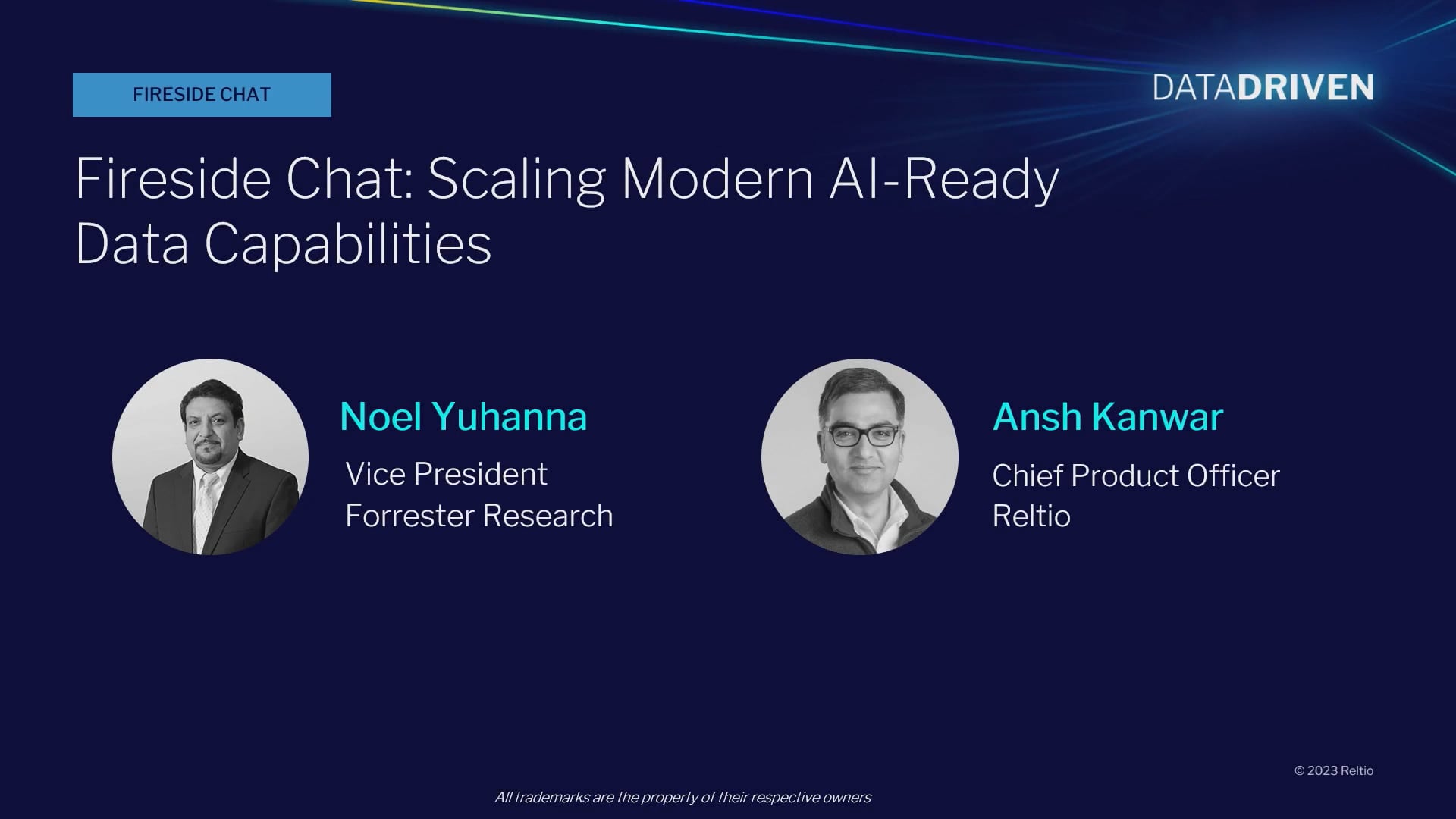 FIRESIDE CHAT

DATADRIVEN

Fireside Chat: Scaling Modern AI-Ready Data Capabilities

Noel Yuhanna

Vice President
Forrester Research

Ansh Kanwar

Chief Product Officer
Reltio

© 2023 Reltio

All trademarks are the property of their respective owners